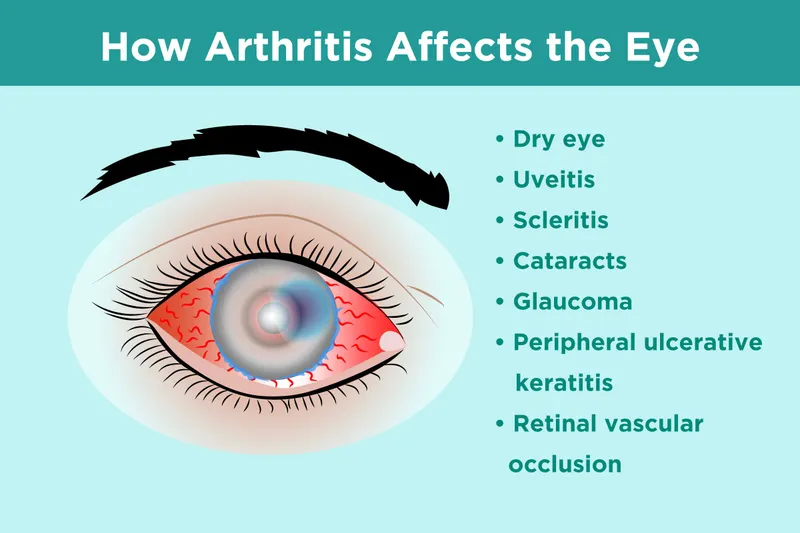 How Arthritis Affects the Eye

• Dry eye
• Uveitis
• Scleritis
• Cataracts
• Glaucoma
• Peripheral ulcerative keratitis
• Retinal vascular occlusion